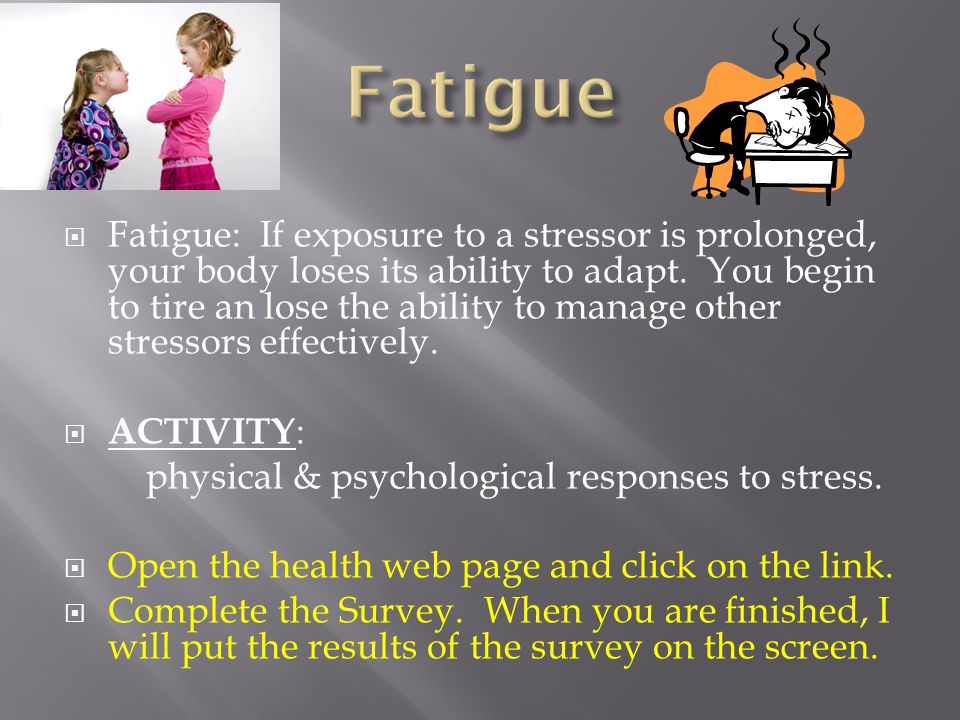 Fatigue

Fatigue: If exposure to a stressor is prolonged, your body loses its ability to adapt. You begin to tire an lose the ability to manage other stressors effectively.

ACTIVITY:
physical & psychological responses to stress.

Open the health web page and click on the link.

Complete the Survey. When you are finished, I will put the results of the survey on the screen.